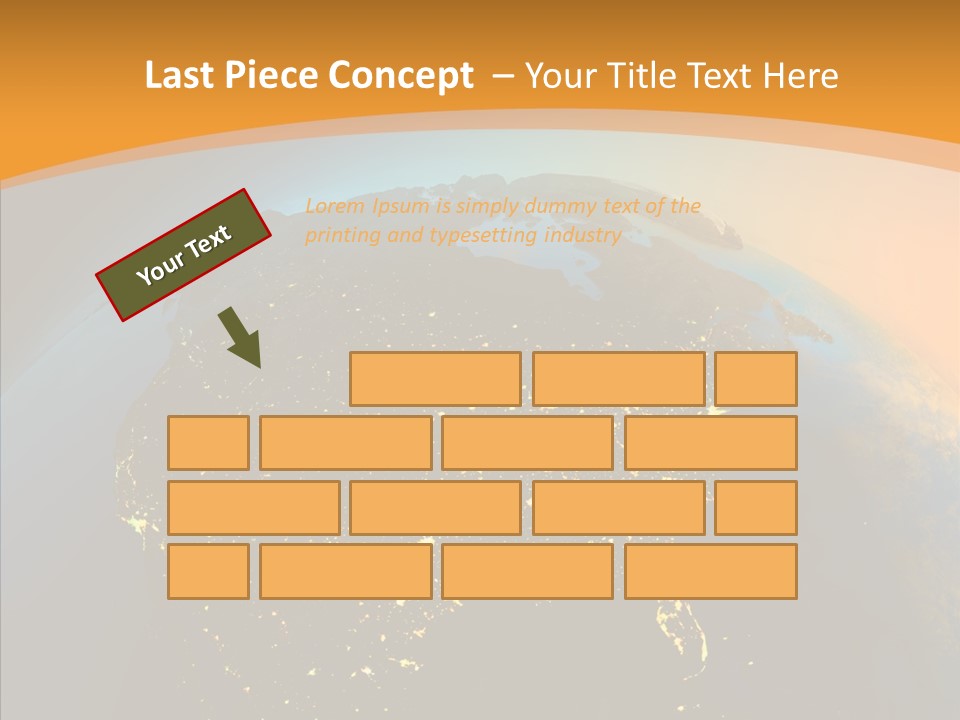 Last Piece Concept – Your Title Text Here

Your Text

Lorem Ipsum is simply dummy text of the printing and typesetting industry